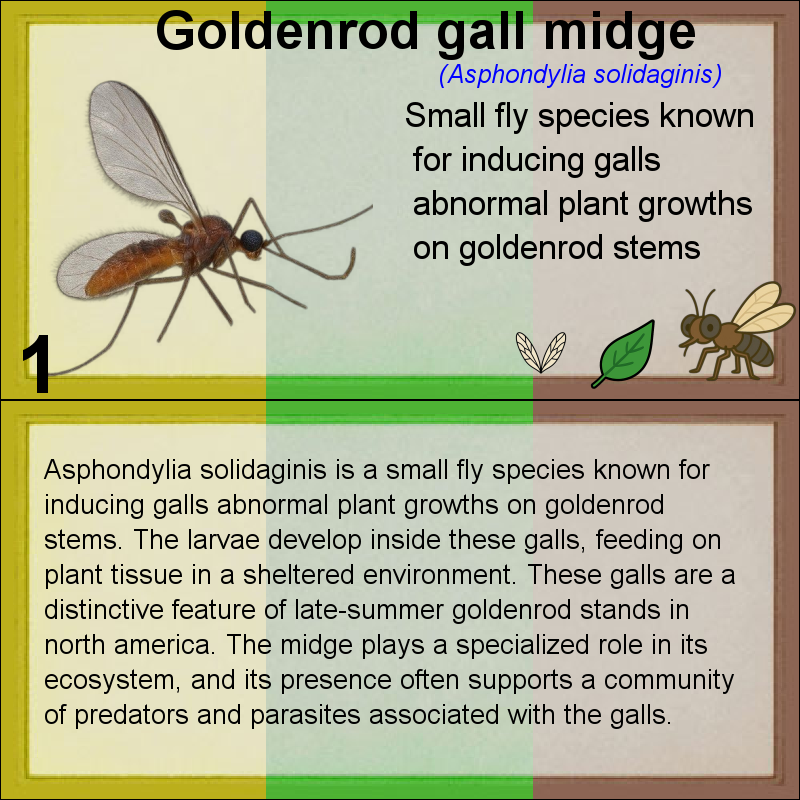 Goldenrod gall midge
(Asphondylia solidaginis)
Small fly species known for inducing galls abnormal plant growths on goldenrod stems

1

Asphondylia solidaginis is a small fly species known for inducing galls abnormal plant growths on goldenrod stems. The larvae develop inside these galls, feeding on plant tissue in a sheltered environment. These galls are a distinctive feature of late-summer goldenrod stands in north america. The midge plays a specialized role in its ecosystem, and its presence often supports a community of predators and parasites associated with the galls.